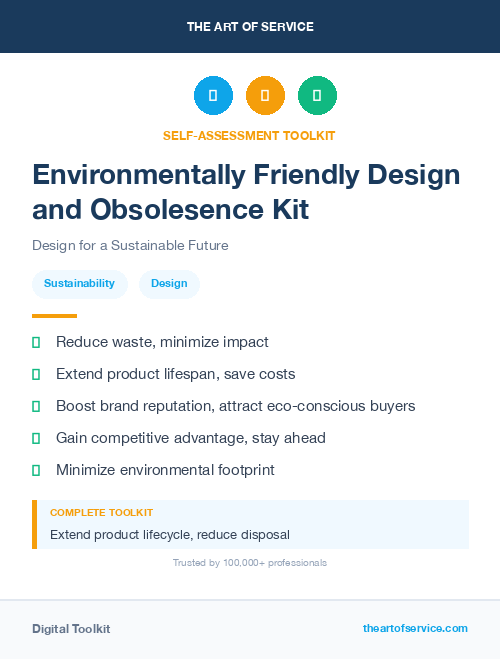 THE ART OF SERVICE

SELF-ASSESSMENT TOOLKIT

Environmentally Friendly Design and Obsolesence Kit

Design for a Sustainable Future

Sustainability

Design

Reduce waste, minimize impact

Extend product lifespan, save costs

Boost brand reputation, attract eco-conscious buyers

Gain competitive advantage, stay ahead

Minimize environmental footprint

COMPLETE TOOLKIT

Extend product lifecycle, reduce disposal

Trusted by 100,000+ professionals

Digital Toolkit

theartofservice.com